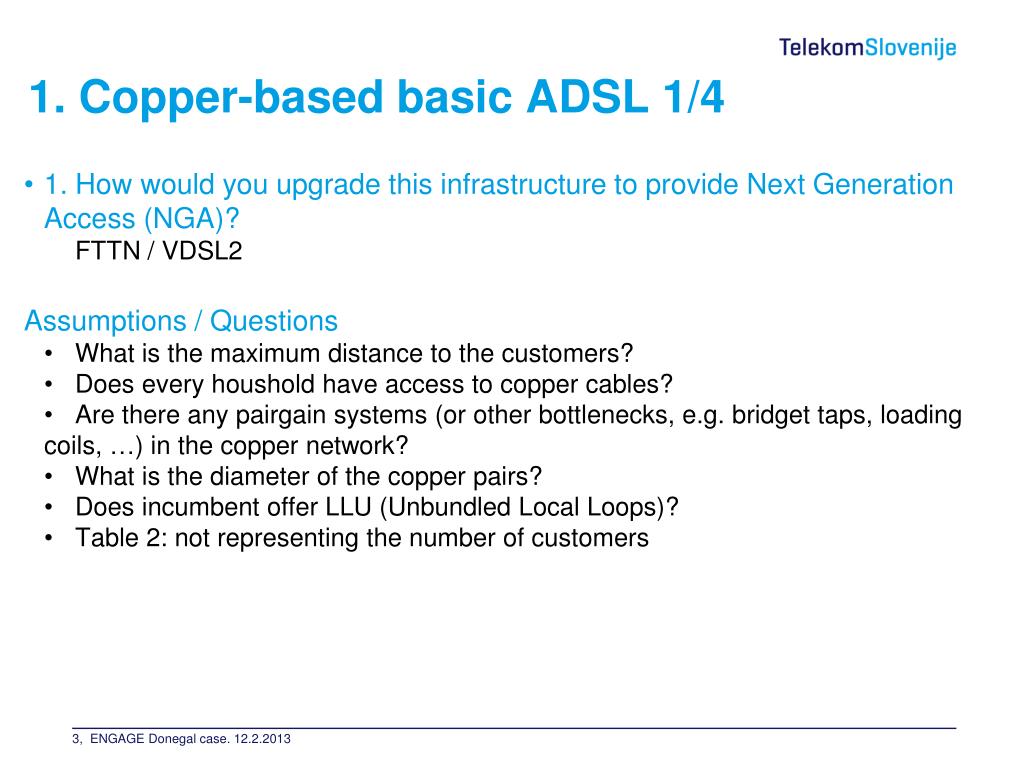 TelekomSlovenije

1. Copper-based basic ADSL 1/4

• 1. How would you upgrade this infrastructure to provide Next Generation Access (NGA)?
FTTN / VDSL2

Assumptions / Questions
• What is the maximum distance to the customers?
• Does every houshold have access to copper cables?
• Are there any pairgain systems (or other bottlenecks, e.g. bridget taps, loading coils, …) in the copper network?
• What is the diameter of the copper pairs?
• Does incumbent offer LLU (Unbundled Local Loops)?
• Table 2: not representing the number of customers

3, ENGAGE Donegal case. 12.2.2013